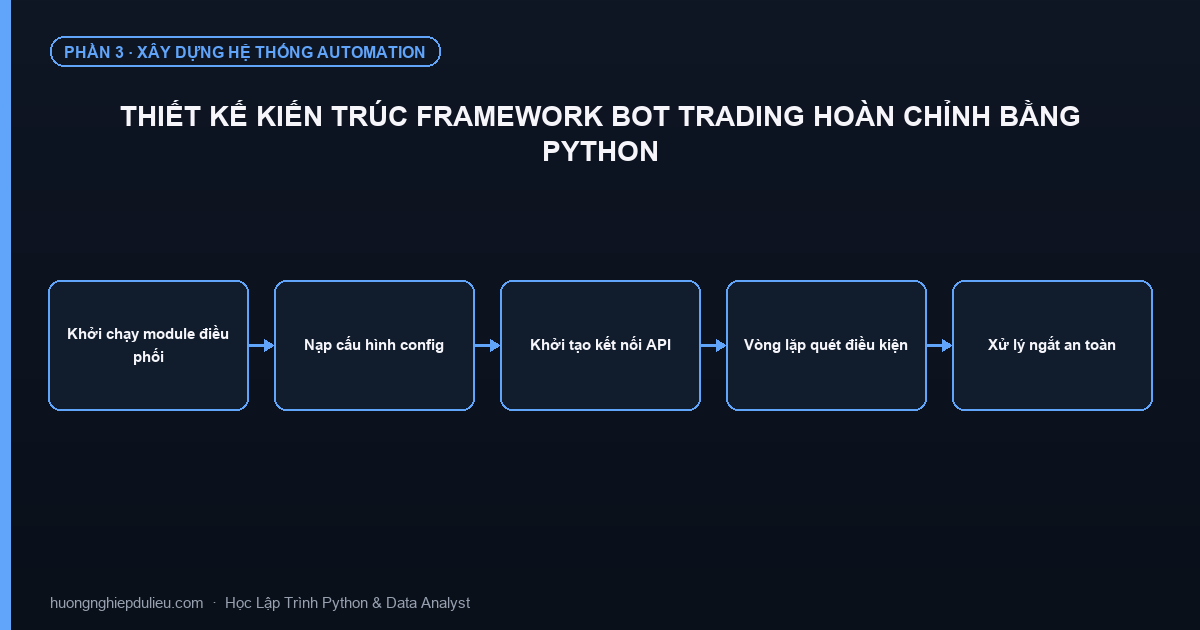 PHẦN 3 · XÂY DỰNG HỆ THỐNG AUTOMATION

THIẾT KẾ KIẾN TRÚC FRAMEWORK BOT TRADING HOÀN CHỈNH BẰNG PYTHON

Khởi chạy module điều phối

Nạp cấu hình config

Khởi tạo kết nối API

Vòng lặp quét điều kiện

Xử lý ngắt an toàn

huongnghiepdulieu.com · Học Lập Trình Python & Data Analyst